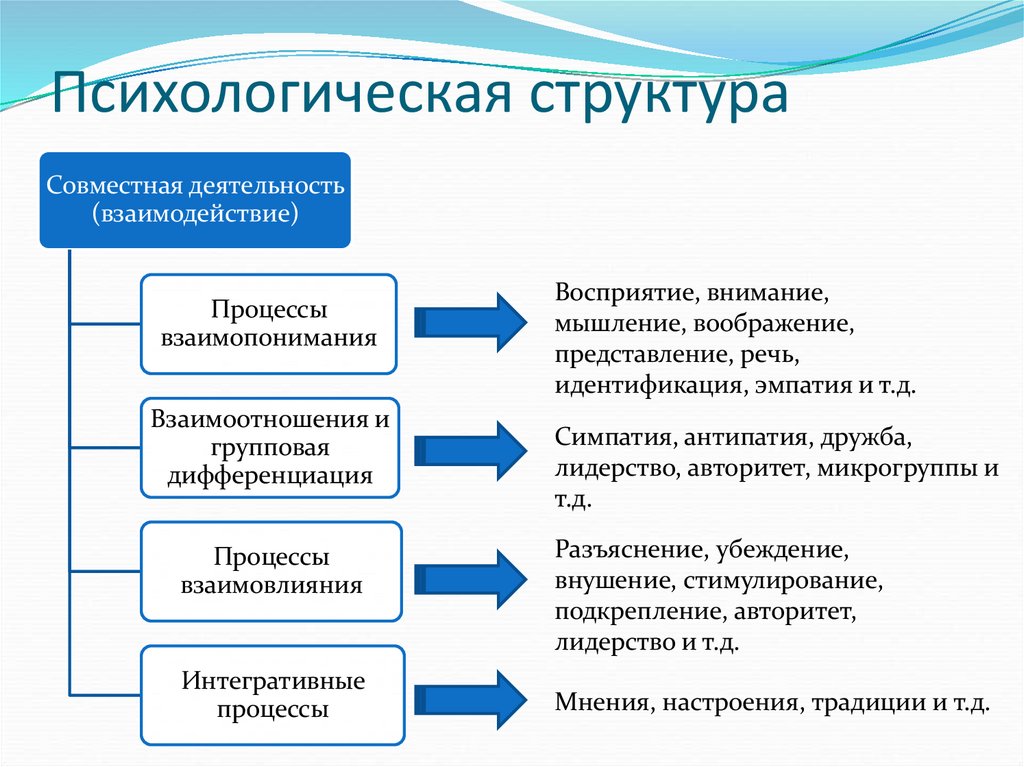 Психологическая структура

Совместная деятельность (взаимодействие)

Процессы взаимопонимания

Восприятие, внимание, мышление, воображение, представление, речь, идентификация, эмпатия и т.д.

Взаимоотношения и групповая дифференциация

Симпатия, антипатия, дружба, лидерство, авторитет, микрогруппы и т.д.

Процессы взаимовлияния

Разъяснение, убеждение, внушение, стимулирование, подкрепление, авторитет, лидерство и т.д.

Интегративные процессы

Мнения, настроения, традиции и т.д.